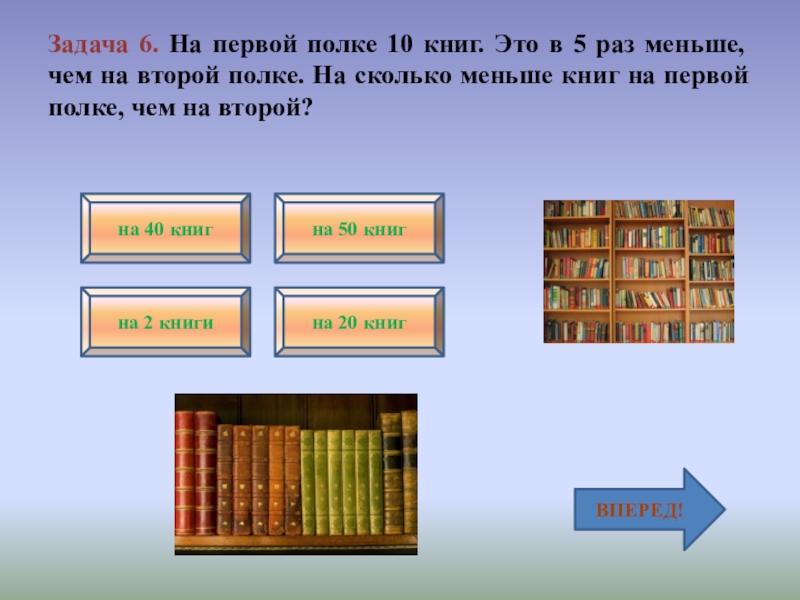 Задача 6. На первой полке 10 книг. Это в 5 раз меньше, чем на второй полке. На сколько меньше книг на первой полке, чем на второй?

на 40 книг

на 50 книг

на 2 книги

на 20 книг

ВПЕРЕД!